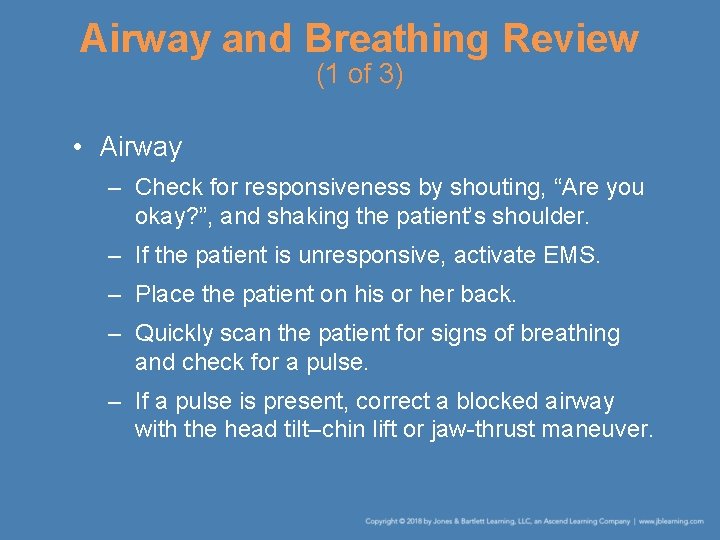 Airway and Breathing Review
(1 of 3)

• Airway
– Check for responsiveness by shouting, “Are you okay?”, and shaking the patient’s shoulder.
– If the patient is unresponsive, activate EMS.
– Place the patient on his or her back.
– Quickly scan the patient for signs of breathing and check for a pulse.
– If a pulse is present, correct a blocked airway with the head tilt–chin lift or jaw-thrust maneuver.

Copyright © 2018 by Jones & Bartlett Learning, LLC, an Ascend Learning Company | www.jblearning.com